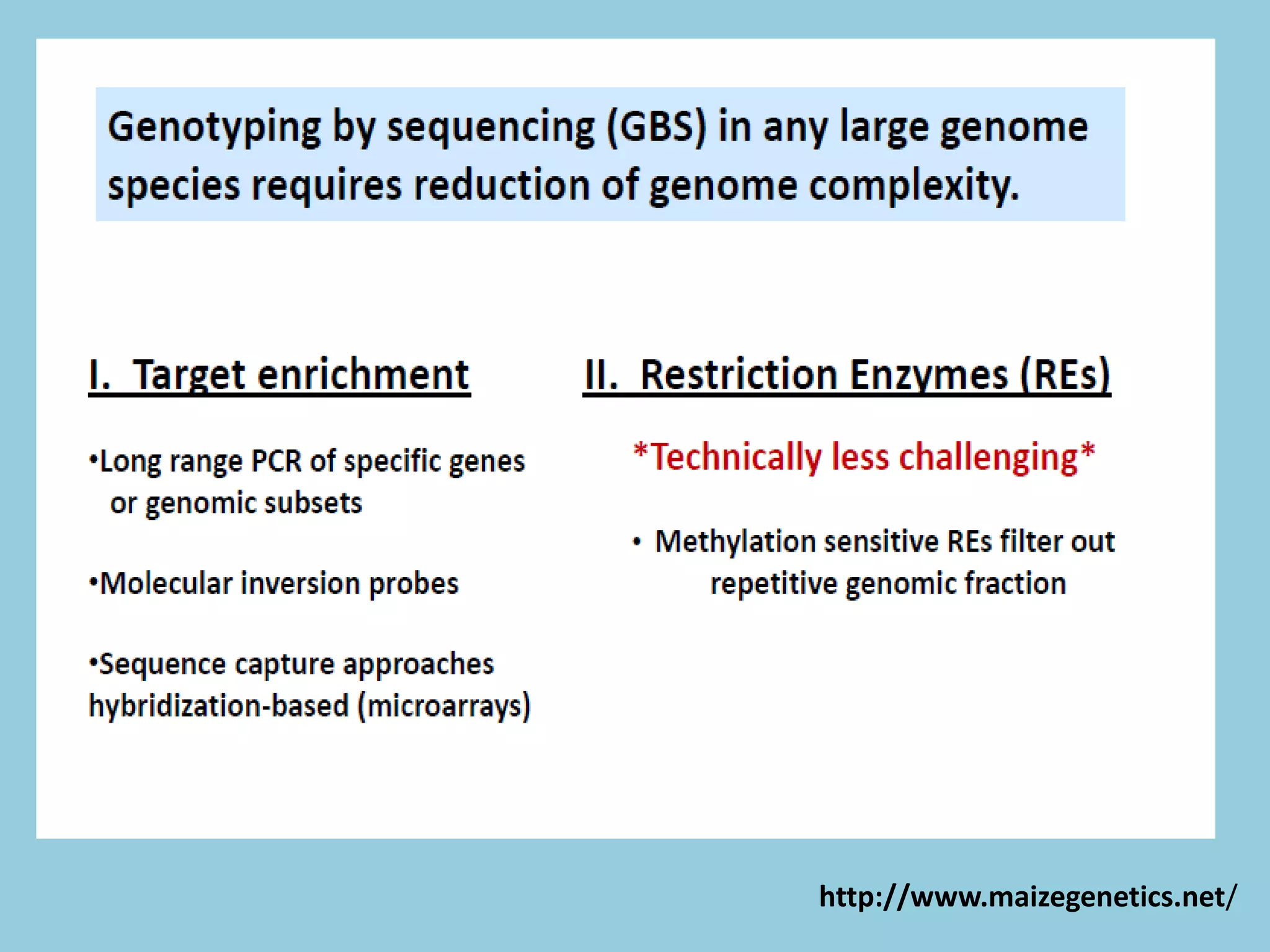 Genotyping by sequencing (GBS) in any large genome species requires reduction of genome complexity.

I. Target enrichment

•Long range PCR of specific genes or genomic subsets

•Molecular inversion probes

•Sequence capture approaches hybridization-based (microarrays)

II. Restriction Enzymes (REs)

*Technically less challenging*

• Methylation sensitive REs filter out repetitive genomic fraction

http://www.maizegenetics.net/